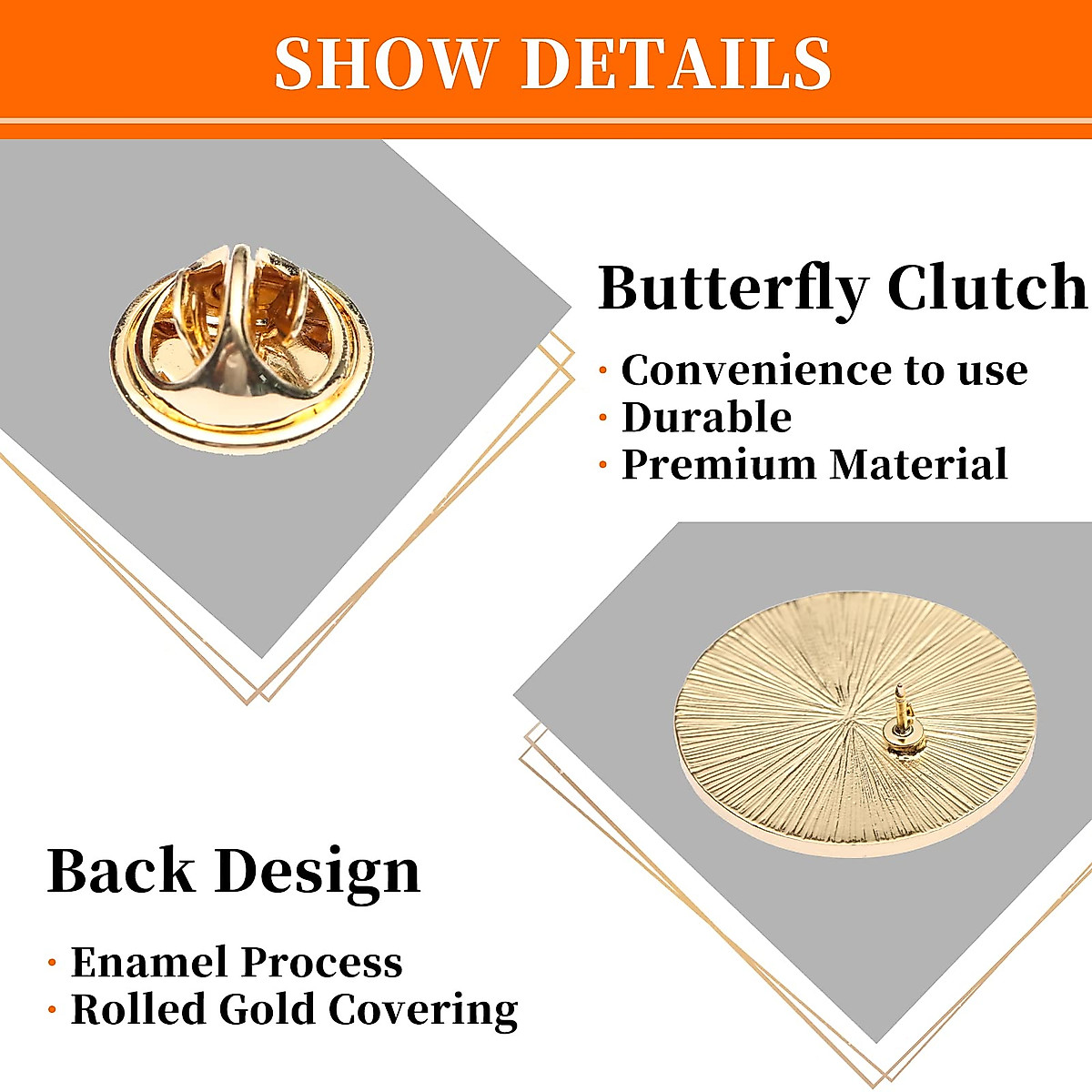 SHOW DETAILS

Butterfly Clutch

· Convenience to use
· Durable
· Premium Material

Back Design

· Enamel Process
· Rolled Gold Covering